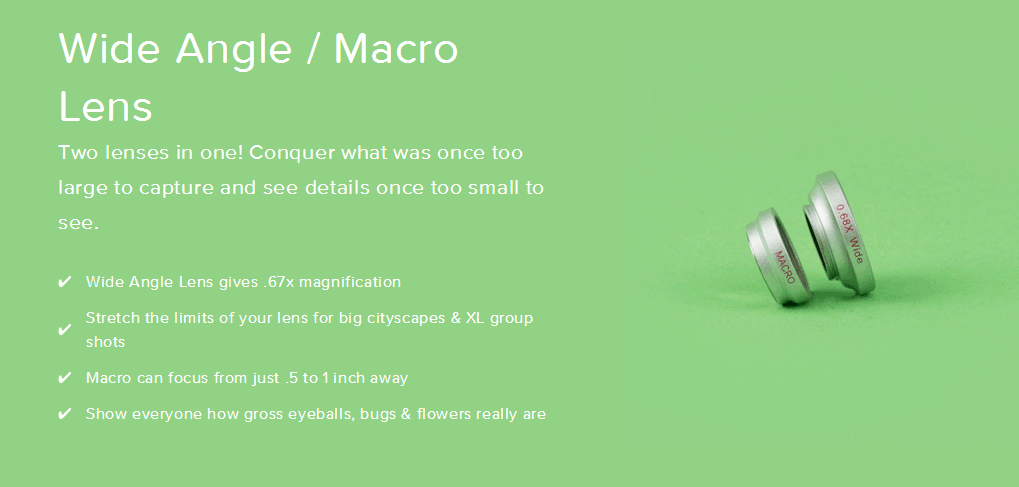 Wide Angle / Macro Lens

Two lenses in one! Conquer what was once too large to capture and see details once too small to see.

✔ Wide Angle Lens gives .67x magnification

✔ Stretch the limits of your lens for big cityscapes & XL group shots

✔ Macro can focus from just .5 to 1 inch away

✔ Show everyone how gross eyeballs, bugs & flowers really are

MACRO

0.68X Wide